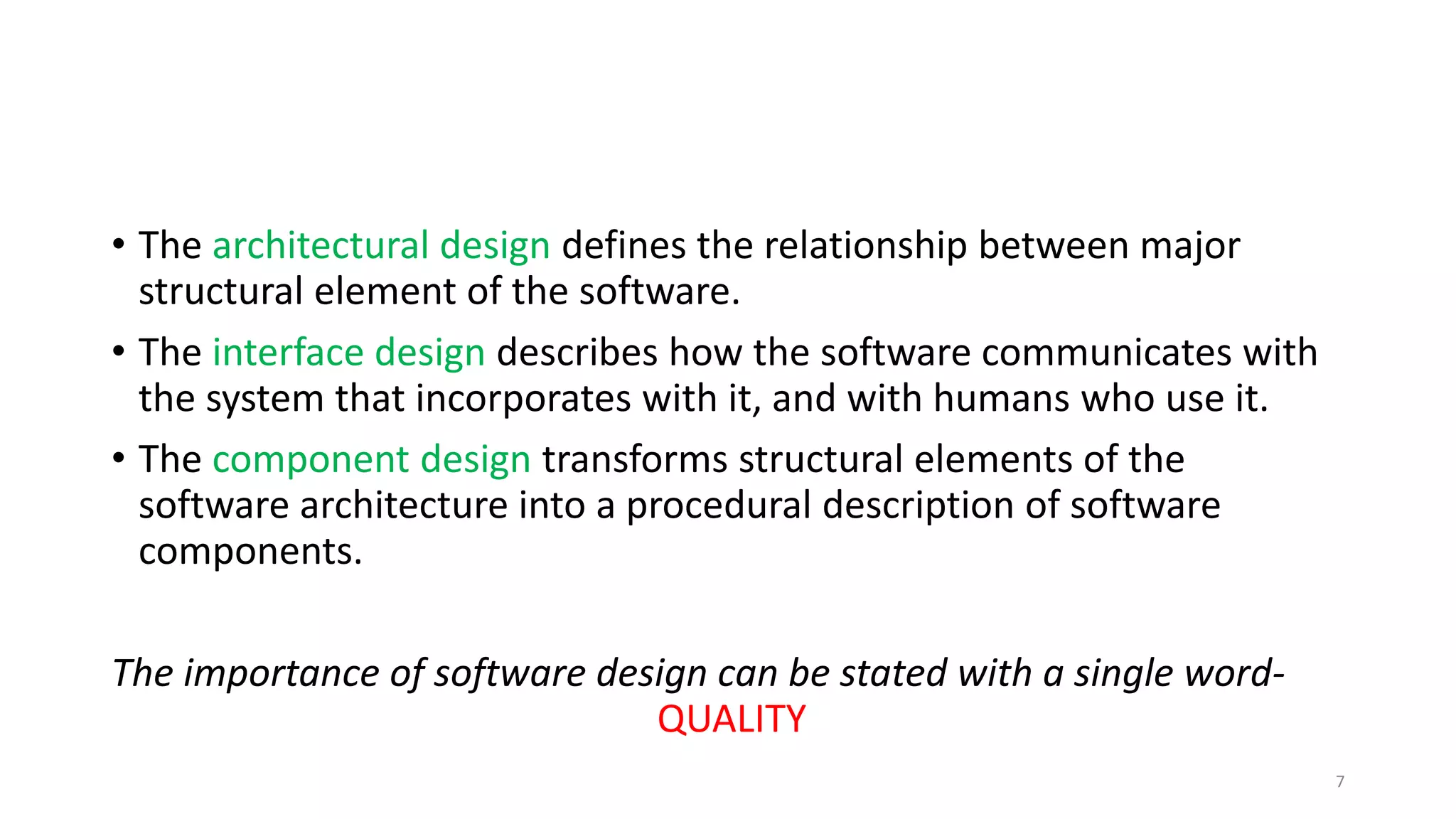 • The architectural design defines the relationship between major structural element of the software.

• The interface design describes how the software communicates with the system that incorporates with it, and with humans who use it.

• The component design transforms structural elements of the software architecture into a procedural description of software components.

The importance of software design can be stated with a single word- QUALITY

7